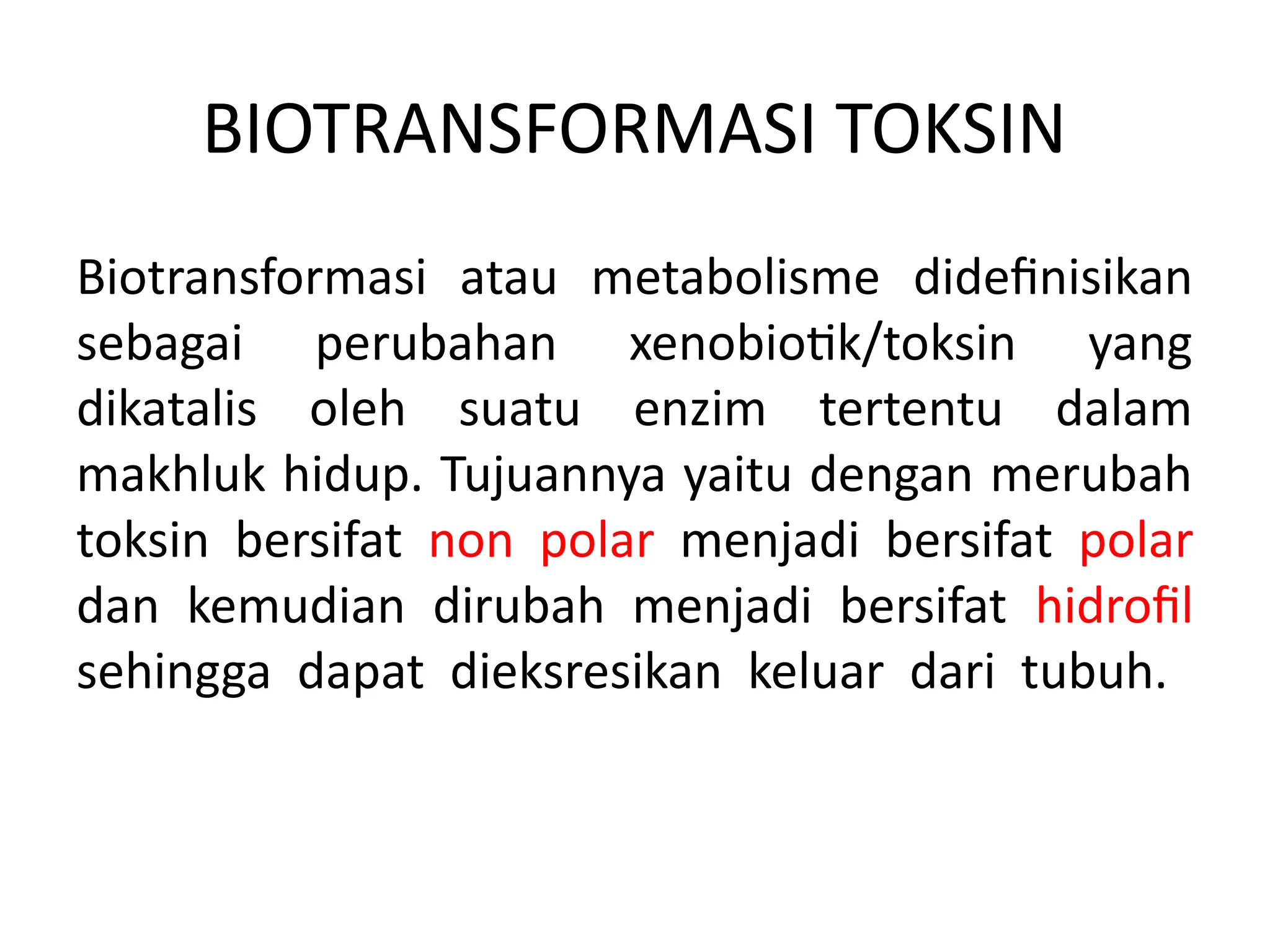 BIOTRANSFORMASI TOKSIN

Biotransformasi atau metabolisme didefinisikan sebagai perubahan xenobiotik/toksin yang dikatalis oleh suatu enzim tertentu dalam makhluk hidup. Tujuannya yaitu dengan merubah toksin bersifat non polar menjadi bersifat polar dan kemudian dirubah menjadi bersifat hidrofil sehingga dapat dieksresikan keluar dari tubuh.